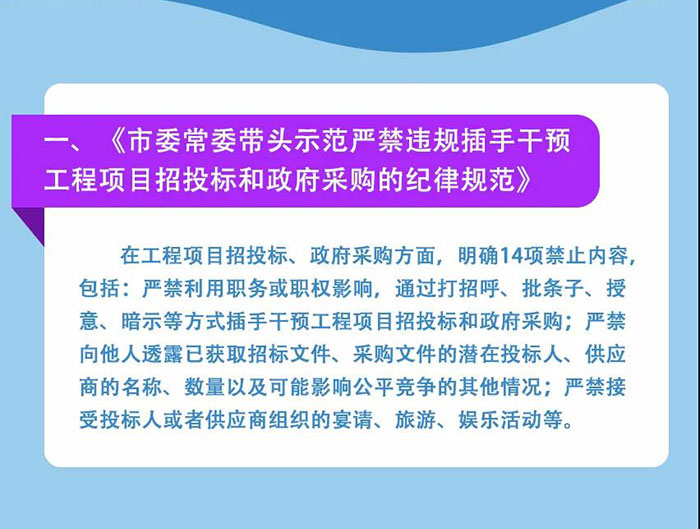 一、《市委常委带头示范严禁违规插手干预工程项目招投标和政府采购的纪律规范》

在工程项目招投标、政府采购方面，明确14项禁止内容，包括：严禁利用职务或职权影响，通过打招呼、批条子、授意、暗示等方式插手干预工程项目招投标和政府采购；严禁向他人透露已获取招标文件、采购文件的潜在投标人、供应商的名称、数量以及可能影响公平竞争的其他情况；严禁接受投标人或者供应商组织的宴请、旅游、娱乐活动等。